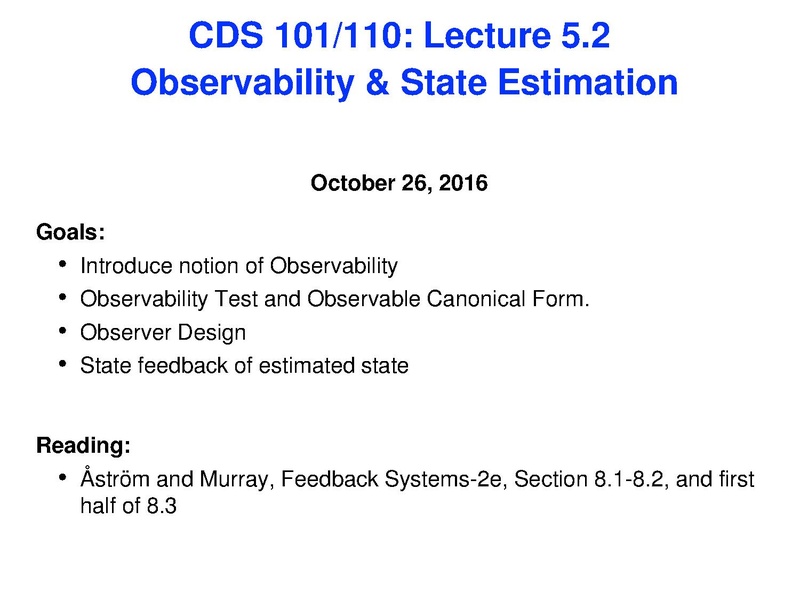 CDS 101/110: Lecture 5.2
Observability & State Estimation

October 26, 2016

Goals:
• Introduce notion of Observability
• Observability Test and Observable Canonical Form.
• Observer Design
• State feedback of estimated state

Reading:
• Åström and Murray, Feedback Systems-2e, Section 8.1-8.2, and first half of 8.3